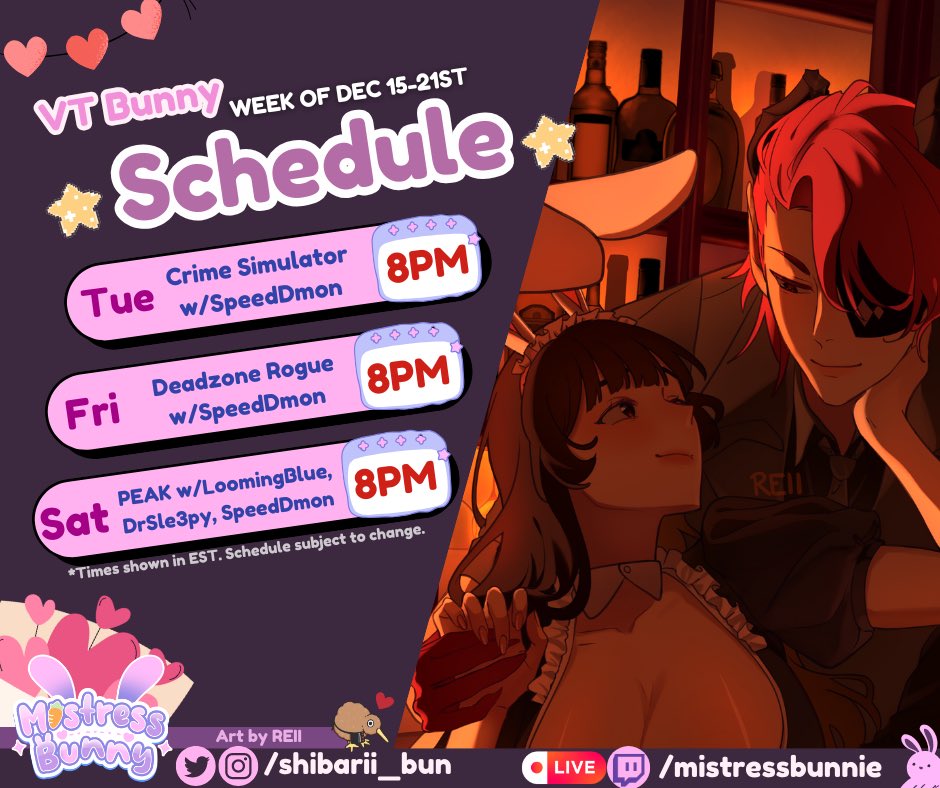 VT Bunny WEEK OF DEC 15-21ST
Schedule

Tue Crime Simulator w/SpeedDmon 8PM

Fri Deadzone Rogue w/SpeedDmon 8PM

Sat PEAK w/LoomingBlue, DrSle3py, SpeedDmon 8PM

*Times shown in EST. Schedule subject to change.

REII

Mistress Bunny

Art by REII

/shibarii_bun

LIVE /mistressbunnie